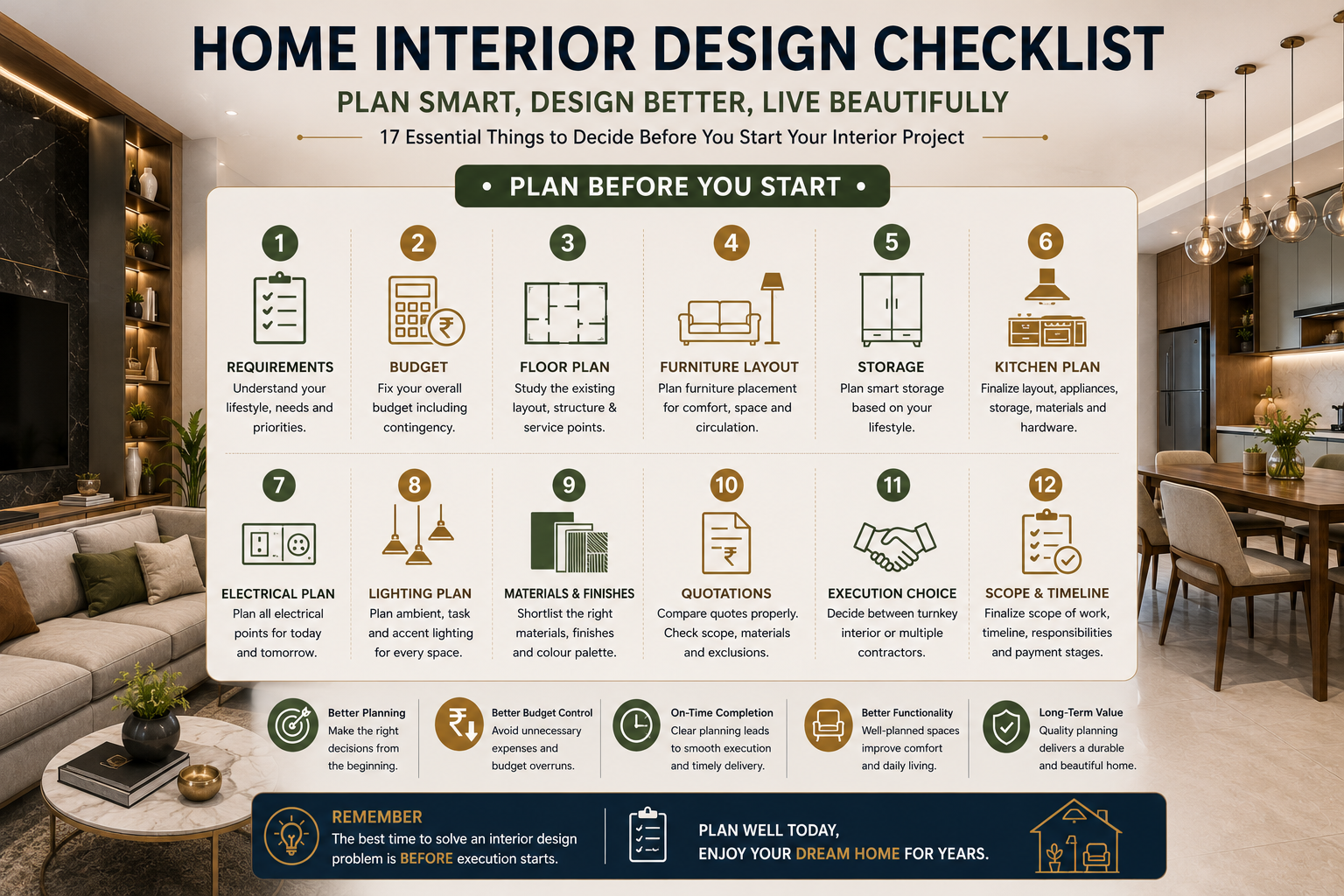 HOME INTERIOR DESIGN CHECKLIST

PLAN SMART, DESIGN BETTER, LIVE BEAUTIFULLY

17 Essential Things to Decide Before You Start Your Interior Project

• PLAN BEFORE YOU START •

1
REQUIREMENTS
Understand your lifestyle, needs and priorities.

2
BUDGET
Fix your overall budget including contingency.

3
FLOOR PLAN
Study the existing layout, structure & service points.

4
FURNITURE LAYOUT
Plan furniture placement for comfort, space and circulation.

5
STORAGE
Plan smart storage based on your lifestyle.

6
KITCHEN PLAN
Finalize layout, appliances, storage, materials and hardware.

7
ELECTRICAL PLAN
Plan all electrical points for today and tomorrow.

8
LIGHTING PLAN
Plan ambient, task and accent lighting for every space.

9
MATERIALS & FINISHES
Shortlist the right materials, finishes and colour palette.

10
QUOTATIONS
Compare quotes properly. Check scope, materials and exclusions.

11
EXECUTION CHOICE
Decide between turnkey interior or multiple contractors.

12
SCOPE & TIMELINE
Finalize scope of work, timeline, responsibilities and payment stages.

Better Planning
Make the right decisions from the beginning.

Better Budget Control
Avoid unnecessary expenses and budget overruns.

On-Time Completion
Clear planning leads to smooth execution and timely delivery.

Better Functionality
Well-planned spaces improve comfort and daily living.

Long-Term Value
Quality planning delivers a durable and beautiful home.

REMEMBER
The best time to solve an interior design problem is BEFORE execution starts.

PLAN WELL TODAY,
ENJOY YOUR DREAM HOME FOR YEARS.